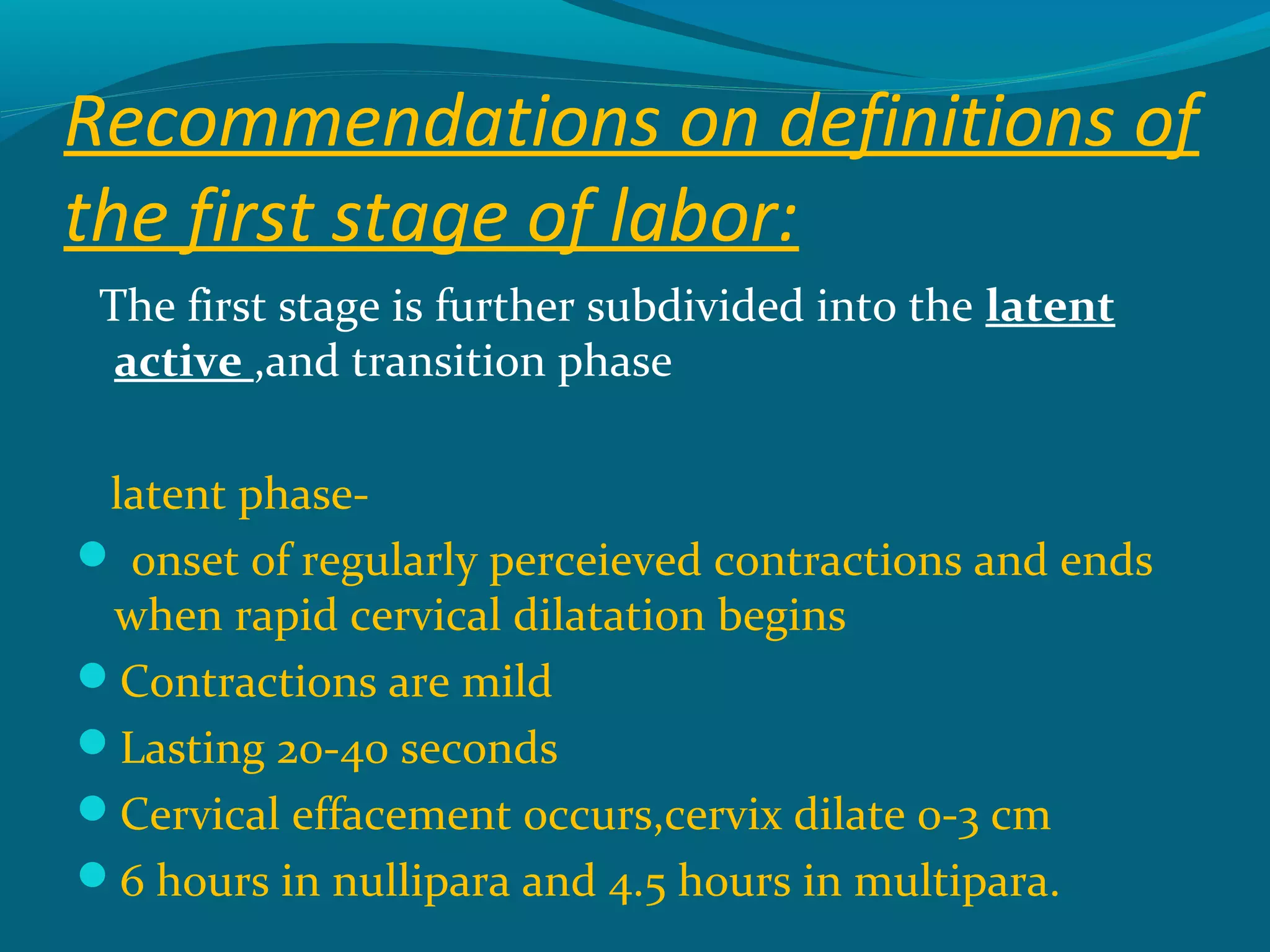 Recommendations on definitions of the first stage of labor:

The first stage is further subdivided into the latent active ,and transition phase

latent phase-

- onset of regularly perceieved contractions and ends when rapid cervical dilatation begins
- Contractions are mild
- Lasting 20-40 seconds
- Cervical effacement occurs,cervix dilate 0-3 cm
- 6 hours in nullipara and 4.5 hours in multipara.